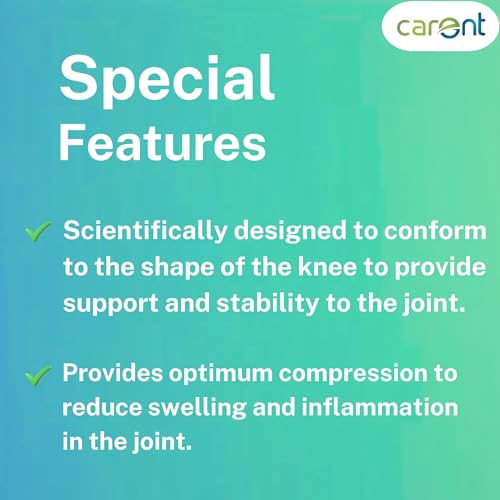 carent

Special Features

✓ Scientifically designed to conform to the shape of the knee to provide support and stability to the joint.

✓ Provides optimum compression to reduce swelling and inflammation in the joint.